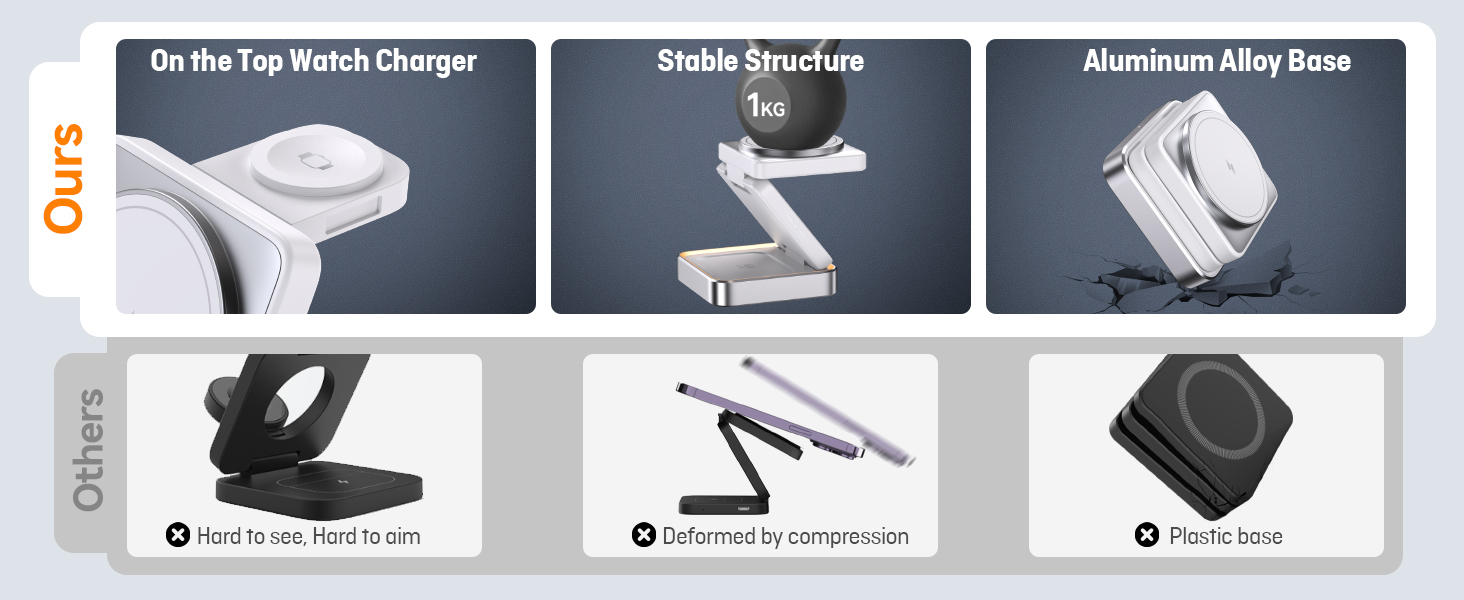 Ours

On the Top Watch Charger

Stable Structure

1KG

Aluminum Alloy Base

Others

Hard to see, Hard to aim

Deformed by compression

Plastic base